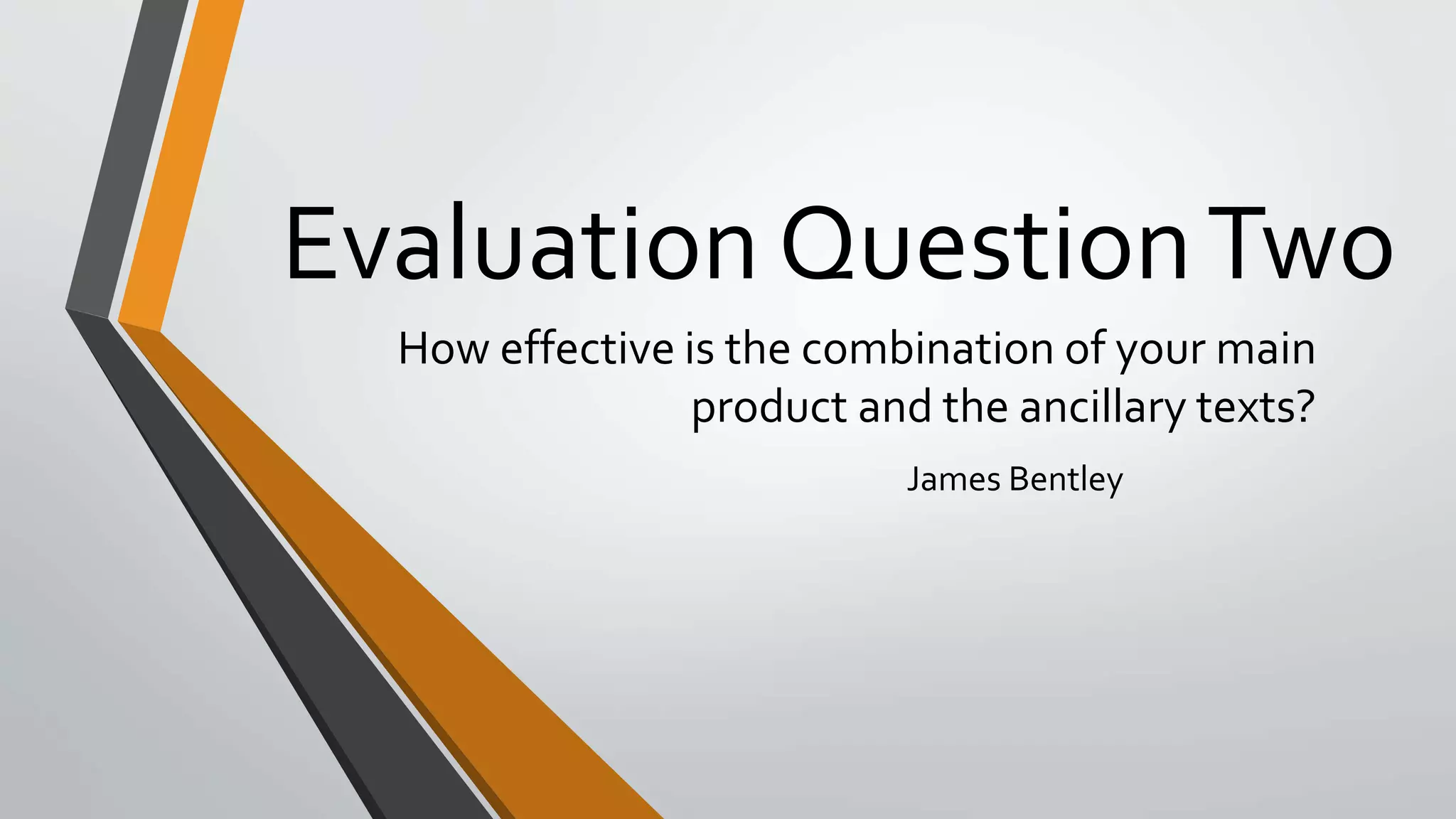 Evaluation Question Two

How effective is the combination of your main product and the ancillary texts?

James Bentley